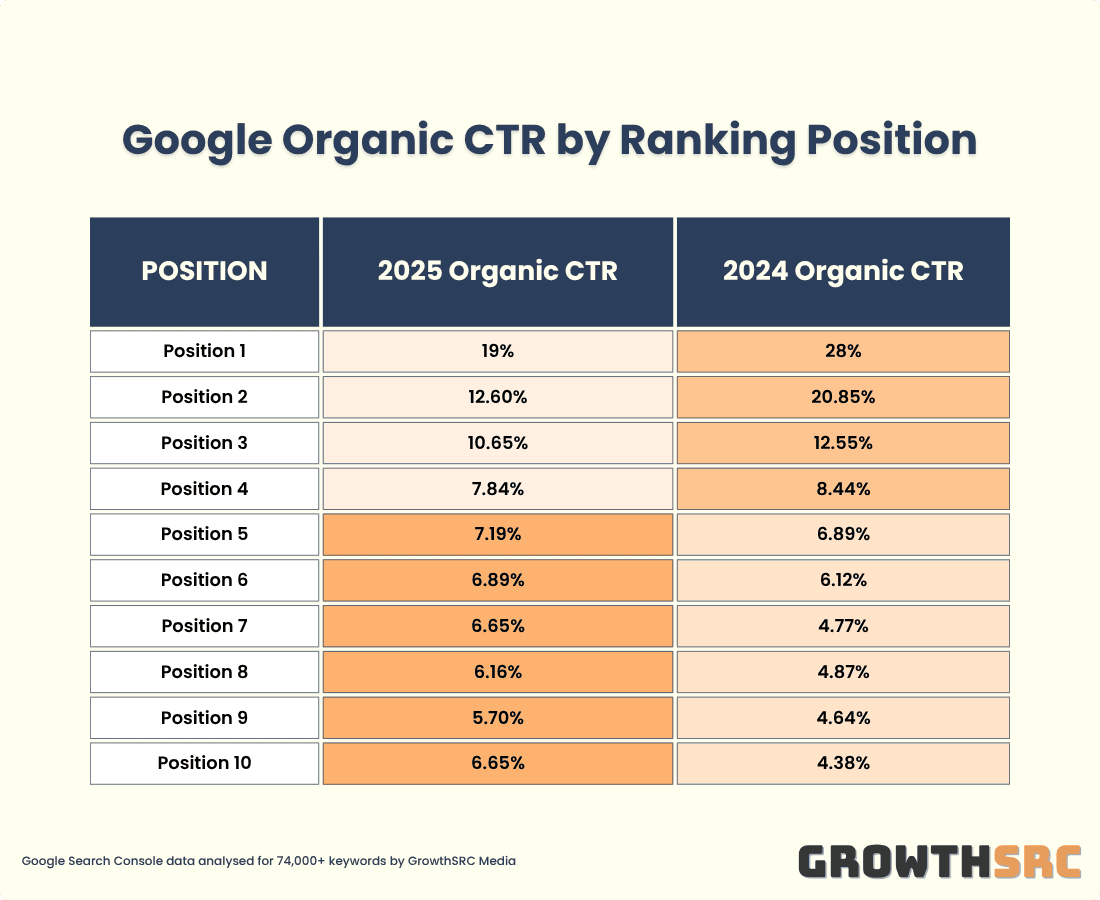 Google Organic CTR by Ranking Position

| POSITION | 2025 Organic CTR | 2024 Organic CTR |
|---|---|---|
| Position 1 | 19% | 28% |
| Position 2 | 12.60% | 20.85% |
| Position 3 | 10.65% | 12.55% |
| Position 4 | 7.84% | 8.44% |
| Position 5 | 7.19% | 6.89% |
| Position 6 | 6.89% | 6.12% |
| Position 7 | 6.65% | 4.77% |
| Position 8 | 6.16% | 4.87% |
| Position 9 | 5.70% | 4.64% |
| Position 10 | 6.65% | 4.38% |

Google Search Console data analysed for 74,000+ keywords by GrowthSRC Media

GROWTHSRC